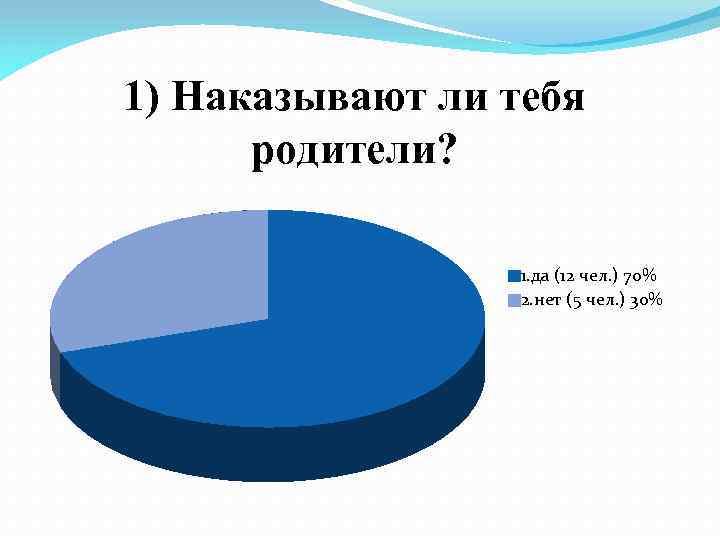 1) Наказывают ли тебя родители?

1.да (12 чел.) 70%
2.нет (5 чел.) 30%